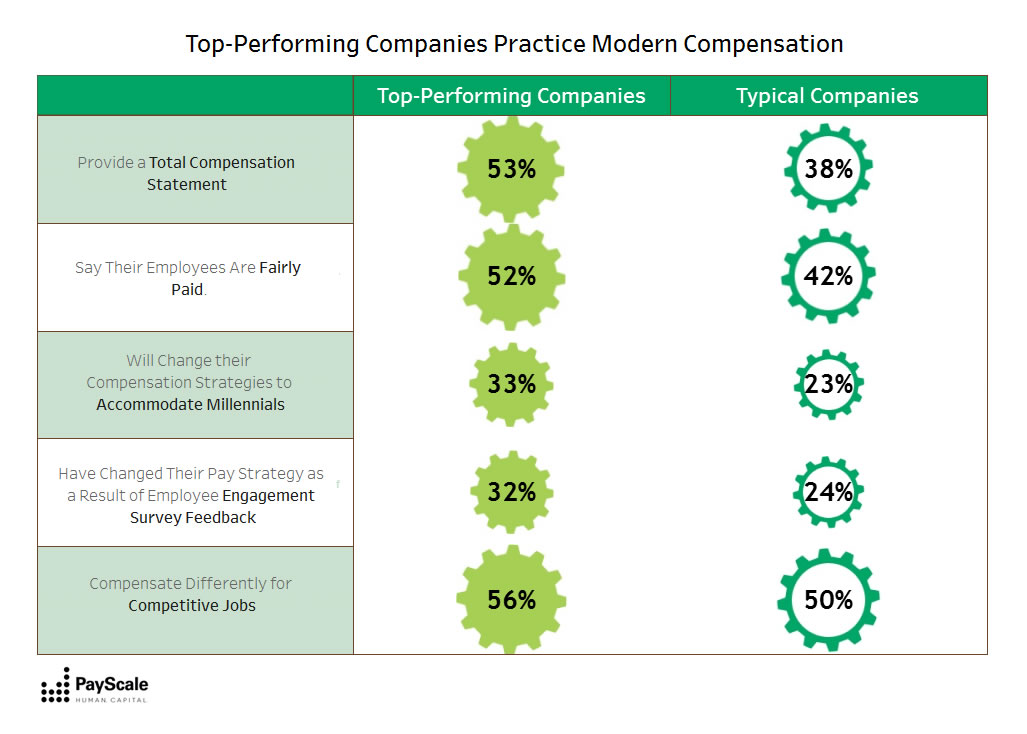 Top-Performing Companies Practice Modern Compensation

| | Top-Performing Companies | Typical Companies |
|---|---|---|
| Provide a Total Compensation Statement | 53% | 38% |
| Say Their Employees Are Fairly Paid. | 52% | 42% |
| Will Change their Compensation Strategies to Accommodate Millennials | 33% | 23% |
| Have Changed Their Pay Strategy as a Result of Employee Engagement Survey Feedback | 32% | 24% |
| Compensate Differently for Competitive Jobs | 56% | 50% |

PayScale
HUMAN CAPITAL